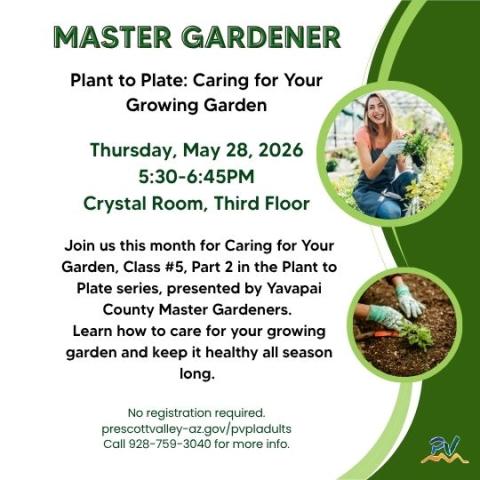 MASTER GARDENER

Plant to Plate: Caring for Your Growing Garden

Thursday, May 28, 2026
5:30-6:45PM
Crystal Room, Third Floor

Join us this month for Caring for Your Garden, Class #5, Part 2 in the Plant to Plate series, presented by Yavapai County Master Gardeners.
Learn how to care for your growing garden and keep it healthy all season long.

No registration required.
prescottvalley-az.gov/pvpladults
Call 928-759-3040 for more info.

PV